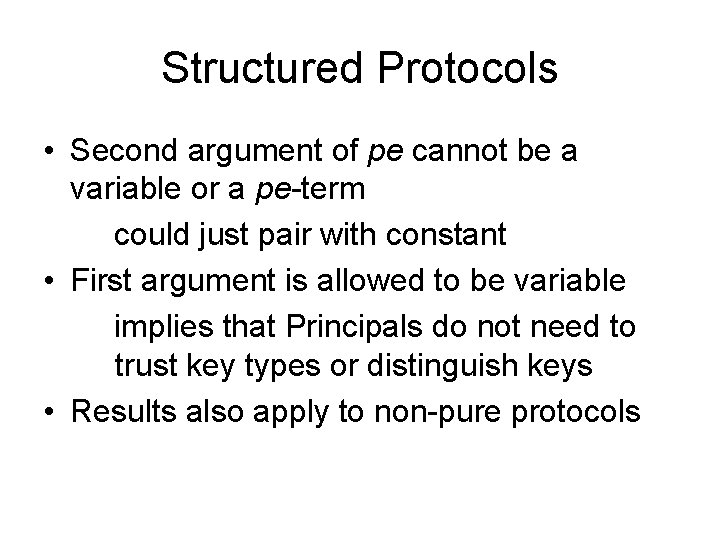 Structured Protocols

• Second argument of pe cannot be a variable or a pe-term

could just pair with constant

• First argument is allowed to be variable

implies that Principals do not need to trust key types or distinguish keys

• Results also apply to non-pure protocols